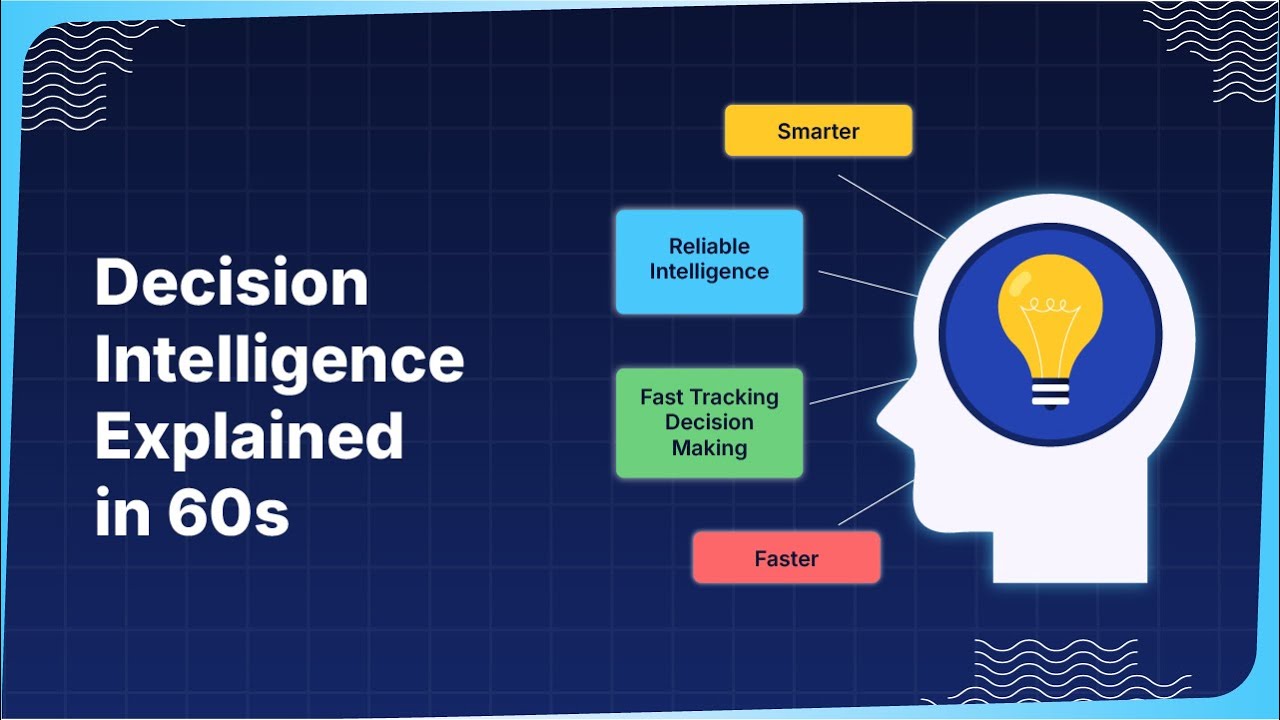 Decision Intelligence Explained in 60s

Smarter

Reliable Intelligence

Fast Tracking Decision Making

Faster